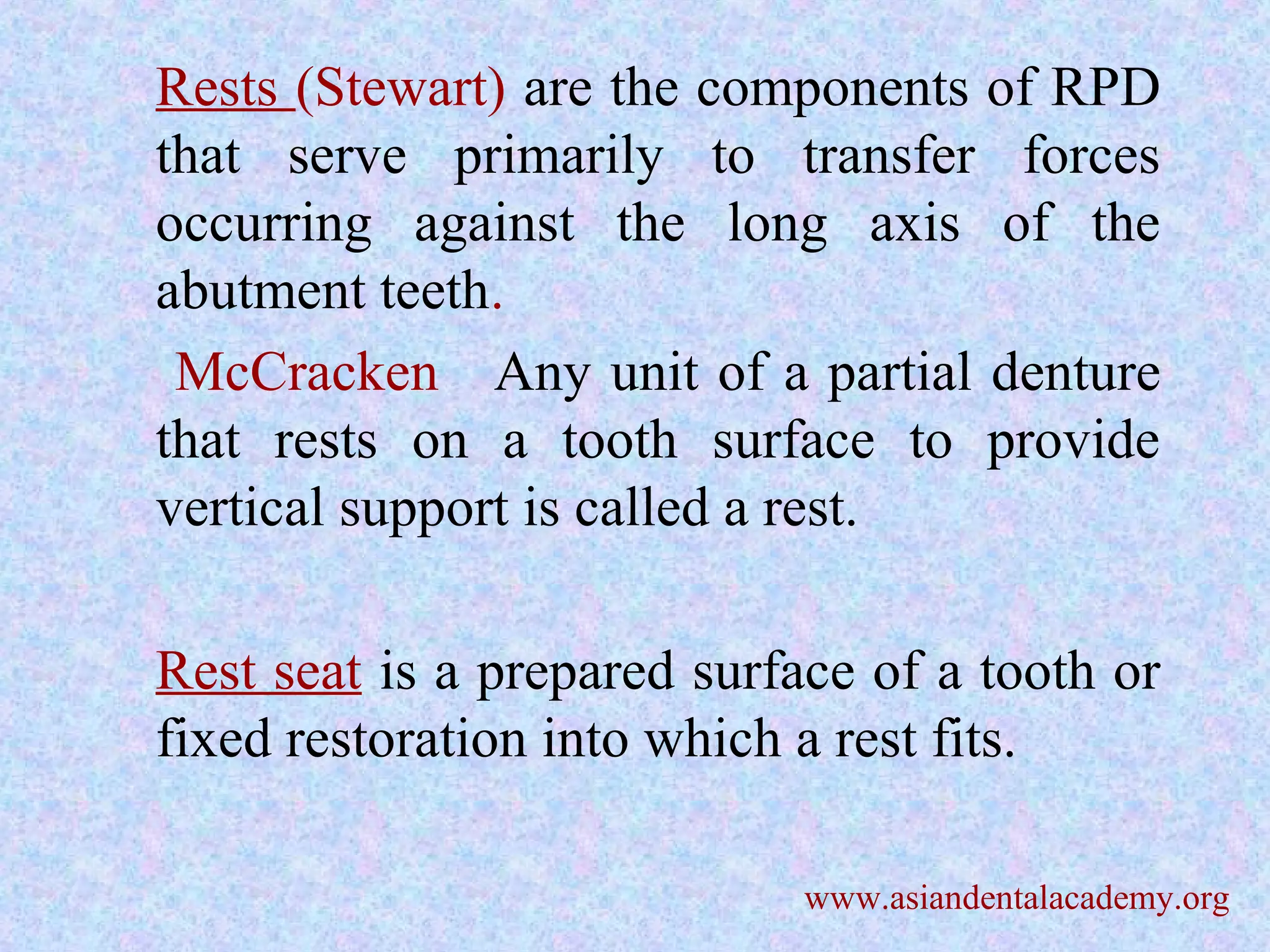 Rests (Stewart) are the components of RPD that serve primarily to transfer forces occurring against the long axis of the abutment teeth.

McCracken Any unit of a partial denture that rests on a tooth surface to provide vertical support is called a rest.

Rest seat is a prepared surface of a tooth or fixed restoration into which a rest fits.

www.asiandentalacademy.org